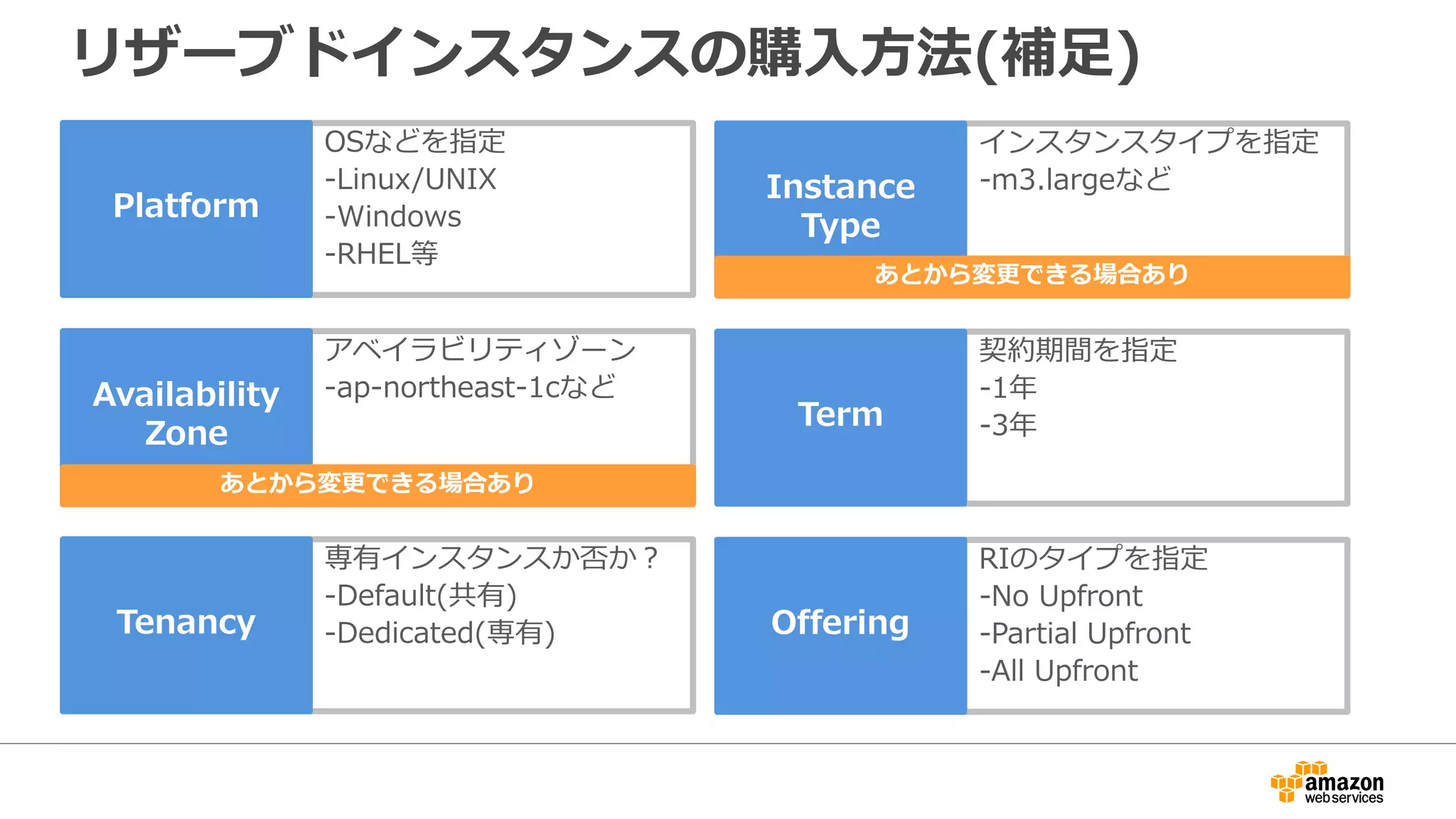 リザーブドインスタンスの購入方法(補足)

Platform

OSなどを指定
-Linux/UNIX
-Windows
-RHEL等

Instance Type

インスタンスタイプを指定
-m3.largeなど

あとから変更できる場合あり

Availability Zone

アベイラビリティゾーン
-ap-northeast-1cなど

あとから変更できる場合あり

Term

契約期間を指定
-1年
-3年

Tenancy

専有インスタンスか否か？
-Default(共有)
-Dedicated(専有)

Offering

RIのタイプを指定
-No Upfront
-Partial Upfront
-All Upfront

amazon web services